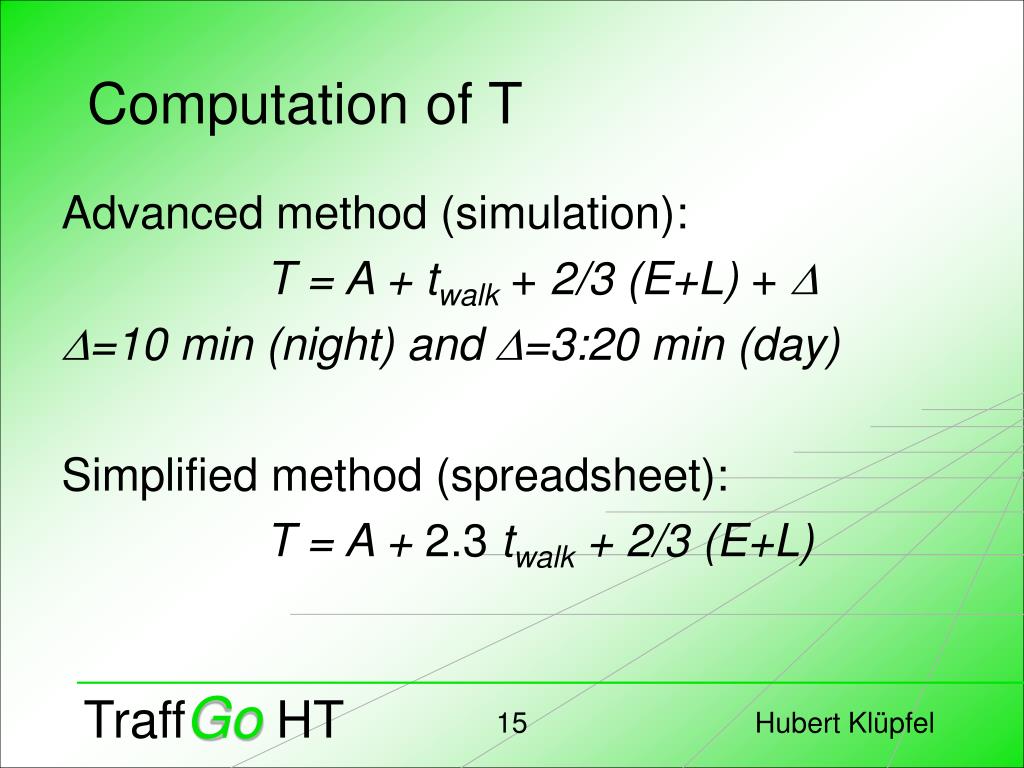 Computation of T

Advanced method (simulation):

$T = A + t_{walk} + 2/3\ (E+L) + \Delta$

$\Delta$=10 min (night) and $\Delta$=3:20 min (day)

Simplified method (spreadsheet):

$T = A + 2.3\ t_{walk} + 2/3\ (E+L)$

TraffGo HT

15

Hubert Klüpfel